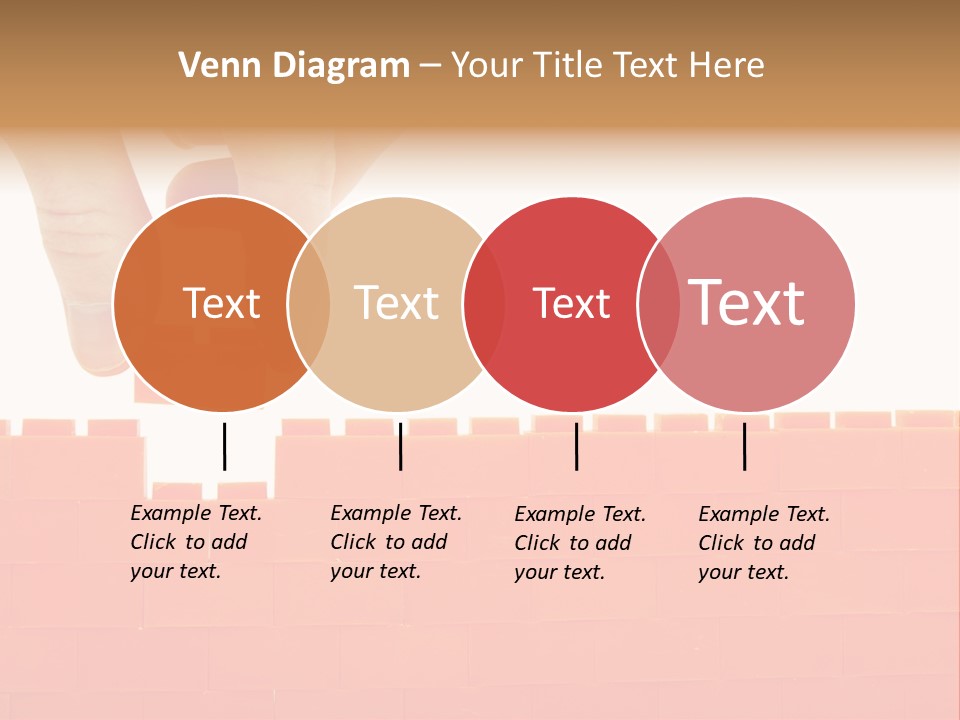 Venn Diagram – Your Title Text Here

Text

Text

Text

Text

Example Text. Click to add your text.

Example Text. Click to add your text.

Example Text. Click to add your text.

Example Text. Click to add your text.